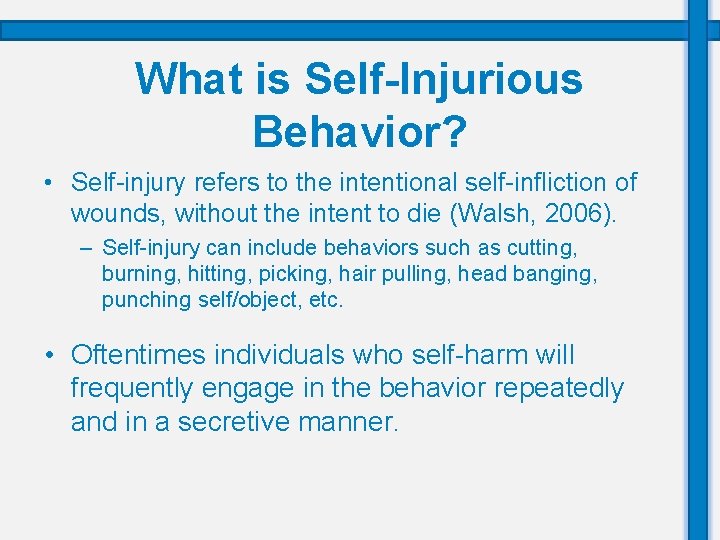 What is Self-Injurious Behavior?

• Self-injury refers to the intentional self-infliction of wounds, without the intent to die (Walsh, 2006).

– Self-injury can include behaviors such as cutting, burning, hitting, picking, hair pulling, head banging, punching self/object, etc.

• Oftentimes individuals who self-harm will frequently engage in the behavior repeatedly and in a secretive manner.